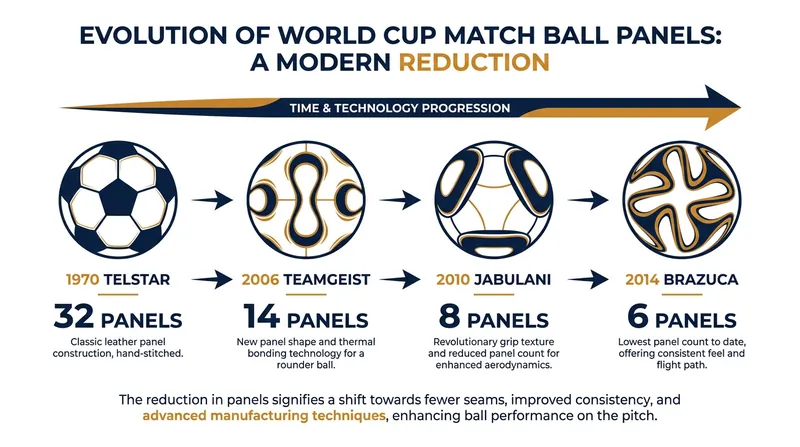 EVOLUTION OF WORLD CUP MATCH BALL PANELS: A MODERN REDUCTION

TIME & TECHNOLOGY PROGRESSION

1970 TELSTAR
32 PANELS
Classic leather panel construction, hand-stitched.

2006 TEAMGEIST
14 PANELS
New panel shape and thermal bonding technology for a rounder ball.

2010 JABULANI
8 PANELS
Revolutionary grip texture and reduced panel count for enhanced aerodynamics.

2014 BRAZUCA
6 PANELS
Lowest panel count to date, offering consistent feel and flight path.

The reduction in panels signifies a shift towards fewer seams, improved consistency, and advanced manufacturing techniques, enhancing ball performance on the pitch.